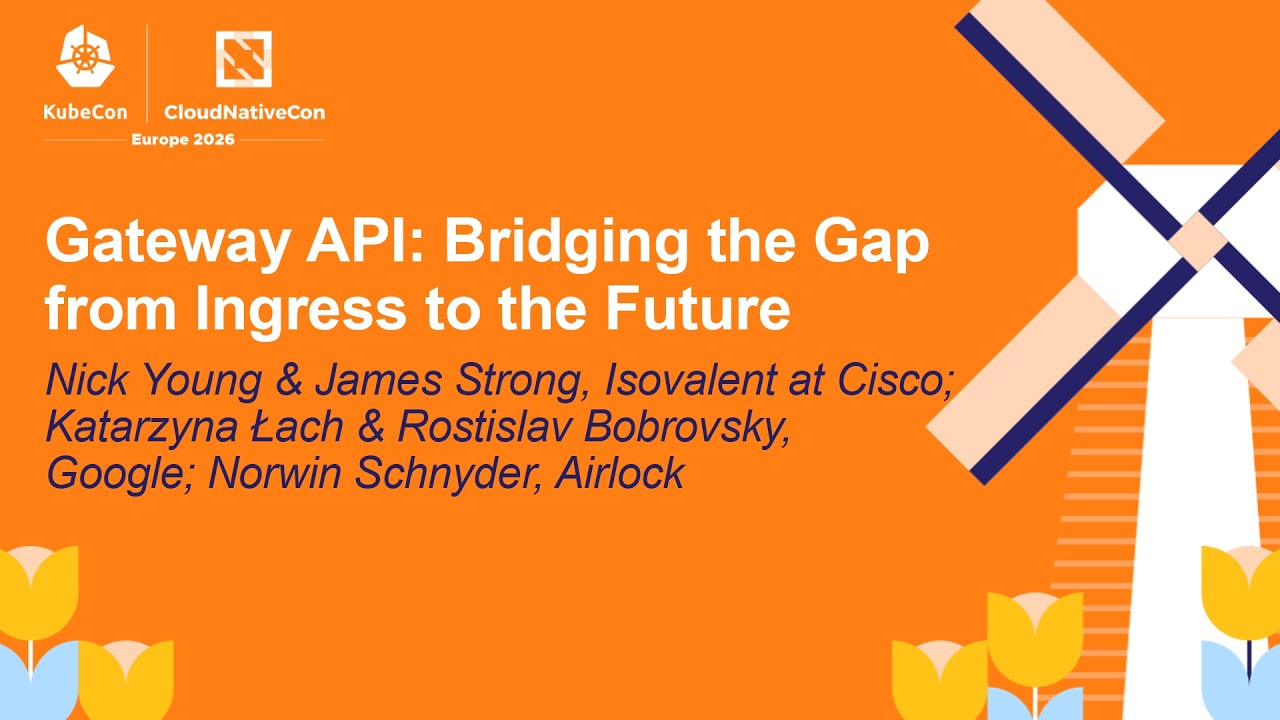 KubeCon CloudNativeCon
Europe 2026

Gateway API: Bridging the Gap from Ingress to the Future

Nick Young & James Strong, Isovalent at Cisco; Katarzyna Łach & Rostislav Bobrovsky, Google; Norwin Schnyder, Airlock